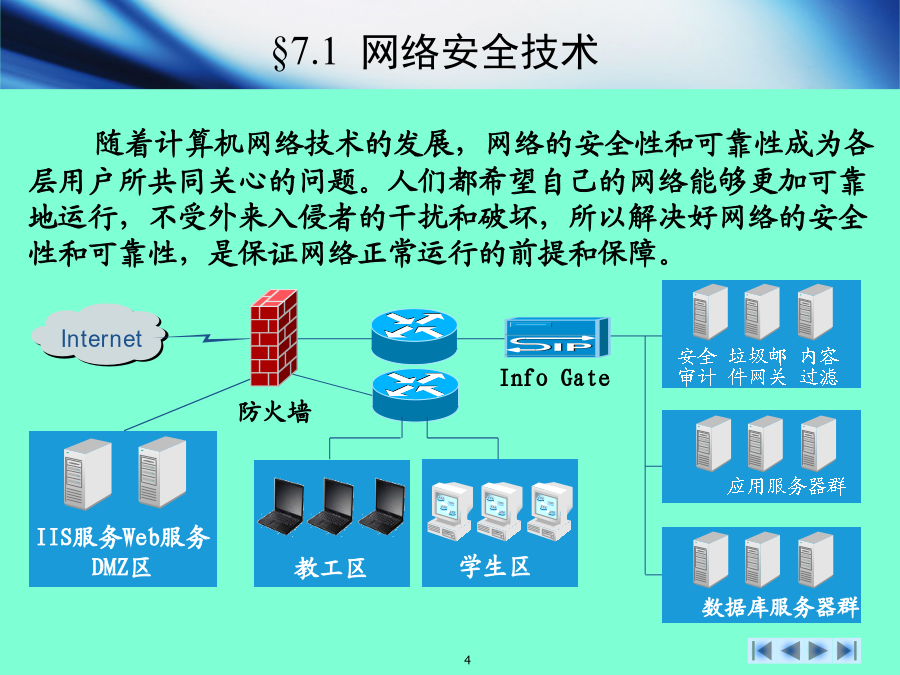 §7.1 网络安全技术

随着计算机网络技术的发展，网络的安全性和可靠性成为各层用户所共同关心的问题。人们都希望自己的网络能够更加可靠地运行，不受外来入侵者的干扰和破坏，所以解决好网络的安全性和可靠性，是保证网络正常运行的前提和保障。

Internet

防火墙

SIP

Info Gate

安全审计

垃圾邮件网关

内容过滤

应用服务器群

数据库服务器群

IIS服务Web服务 DMZ区

教工区

学生区

4